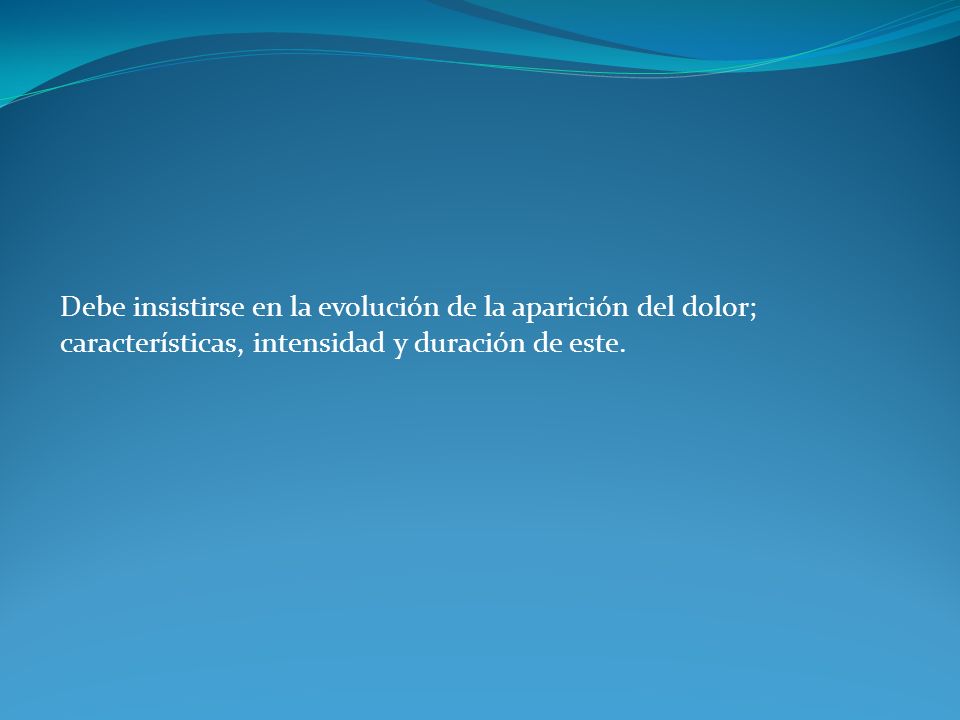 Debe insistirse en la evolución de la aparición del dolor; características, intensidad y duración de este.